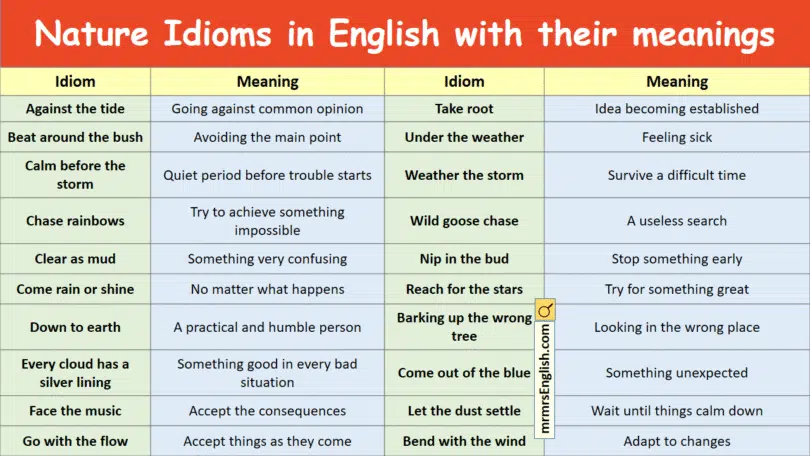 Nature Idioms in English with their meanings

| Idiom | Meaning | Idiom | Meaning |
|---|---|---|---|
| Against the tide | Going against common opinion | Take root | Idea becoming established |
| Beat around the bush | Avoiding the main point | Under the weather | Feeling sick |
| Calm before the storm | Quiet period before trouble starts | Weather the storm | Survive a difficult time |
| Chase rainbows | Try to achieve something impossible | Wild goose chase | A useless search |
| Clear as mud | Something very confusing | Nip in the bud | Stop something early |
| Come rain or shine | No matter what happens | Reach for the stars | Try for something great |
| Down to earth | A practical and humble person | Barking up the wrong tree | Looking in the wrong place |
| Every cloud has a silver lining | Something good in every bad situation | Come out of the blue | Something unexpected |
| Face the music | Accept the consequences | Let the dust settle | Wait until things calm down |
| Go with the flow | Accept things as they come | Bend with the wind | Adapt to changes |

mrmrsEnglish.com